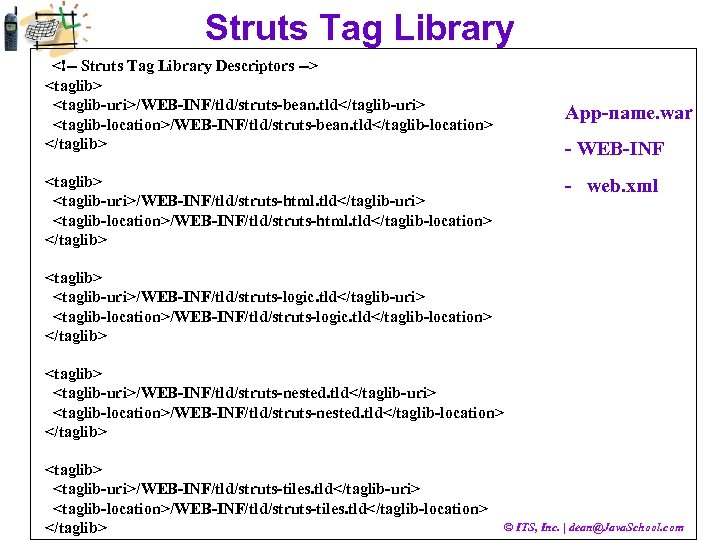 Struts Tag Library

<!-- Struts Tag Library Descriptors -->
<taglib>
<taglib-uri>/WEB-INF/tld/struts-bean.tld</taglib-uri>
<taglib-location>/WEB-INF/tld/struts-bean.tld</taglib-location>
</taglib>

<taglib>
<taglib-uri>/WEB-INF/tld/struts-html.tld</taglib-uri>
<taglib-location>/WEB-INF/tld/struts-html.tld</taglib-location>
</taglib>

<taglib>
<taglib-uri>/WEB-INF/tld/struts-logic.tld</taglib-uri>
<taglib-location>/WEB-INF/tld/struts-logic.tld</taglib-location>
</taglib>

<taglib>
<taglib-uri>/WEB-INF/tld/struts-nested.tld</taglib-uri>
<taglib-location>/WEB-INF/tld/struts-nested.tld</taglib-location>
</taglib>

<taglib>
<taglib-uri>/WEB-INF/tld/struts-tiles.tld</taglib-uri>
<taglib-location>/WEB-INF/tld/struts-tiles.tld</taglib-location>
</taglib>

App-name.war

- WEB-INF

- web.xml

© ITS, Inc. | dean@JavaSchool.com